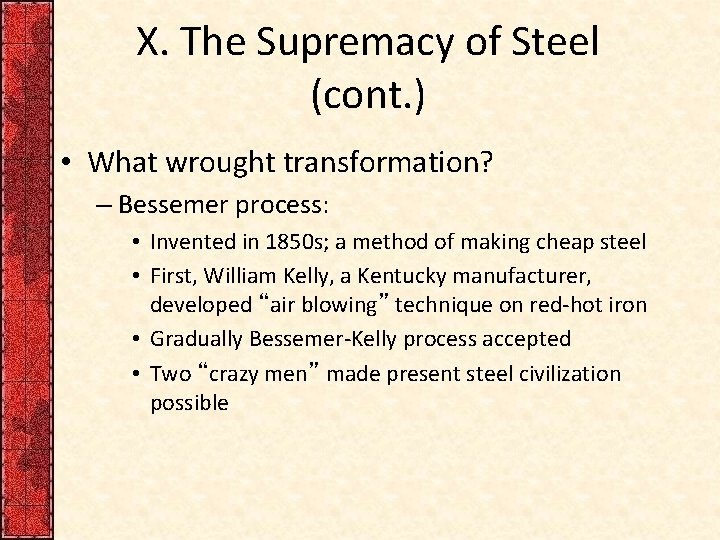 X. The Supremacy of Steel (cont.)

• What wrought transformation?
– Bessemer process:
• Invented in 1850s; a method of making cheap steel
• First, William Kelly, a Kentucky manufacturer, developed “air blowing” technique on red-hot iron
• Gradually Bessemer-Kelly process accepted
• Two “crazy men” made present steel civilization possible